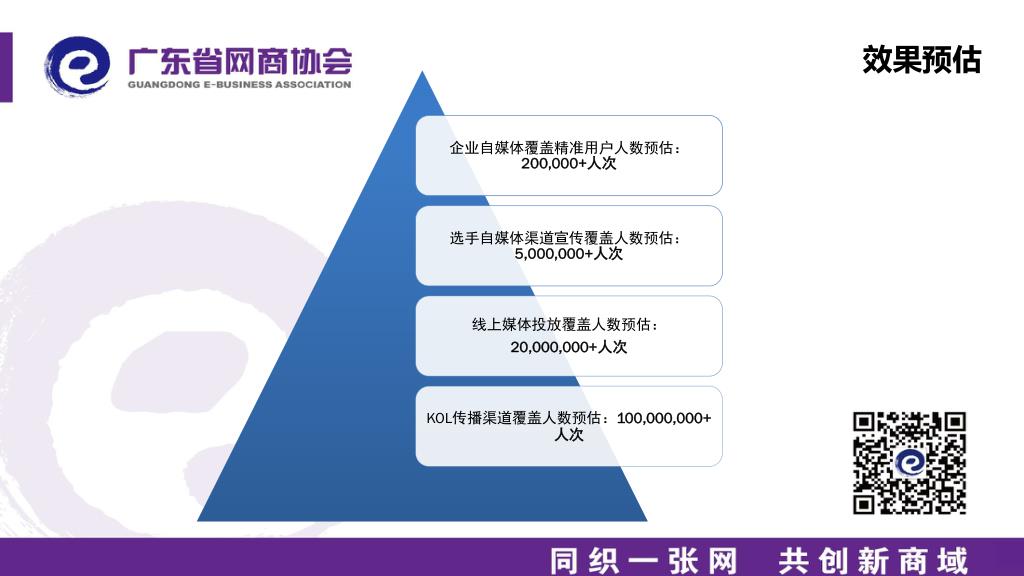 广东省网商协会
GUANGDONG E-BUSINESS ASSOCIATION

效果预估

企业自媒体覆盖精准用户人数预估：200,000+人次

选手自媒体渠道宣传覆盖人数预估：5,000,000+人次

线上媒体投放覆盖人数预估：20,000,000+人次

KOL传播渠道覆盖人数预估：100,000,000+人次

同织一张网 共创新商域